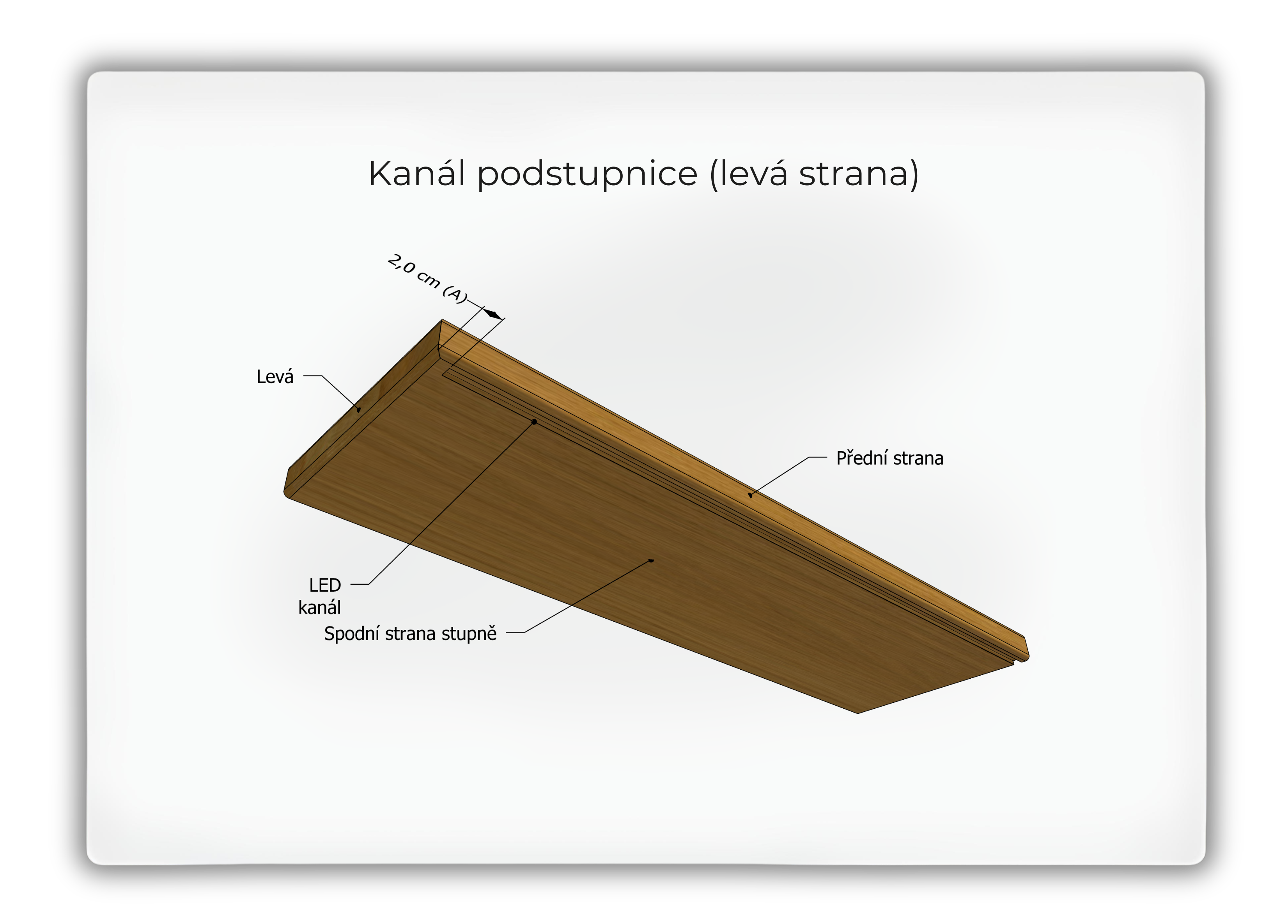 Kanál podstupnice (levá strana)

2,0 cm (A)

Levá

Přední strana

LED kanál

Spodní strana stupně